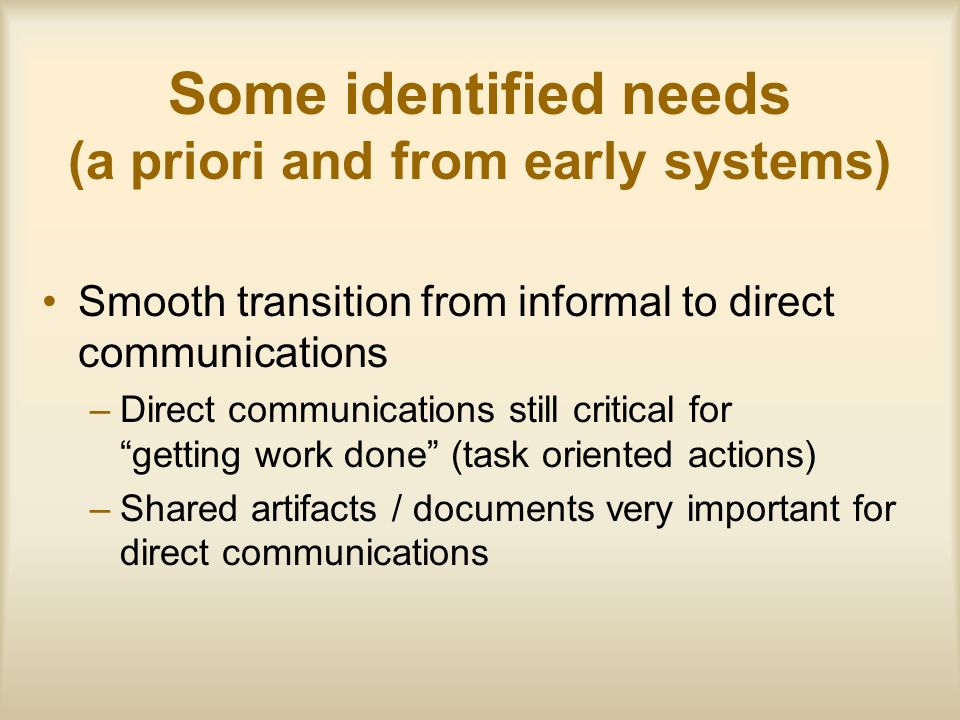 Some identified needs
(a priori and from early systems)

• Smooth transition from informal to direct communications
– Direct communications still critical for “getting work done” (task oriented actions)
– Shared artifacts / documents very important for direct communications